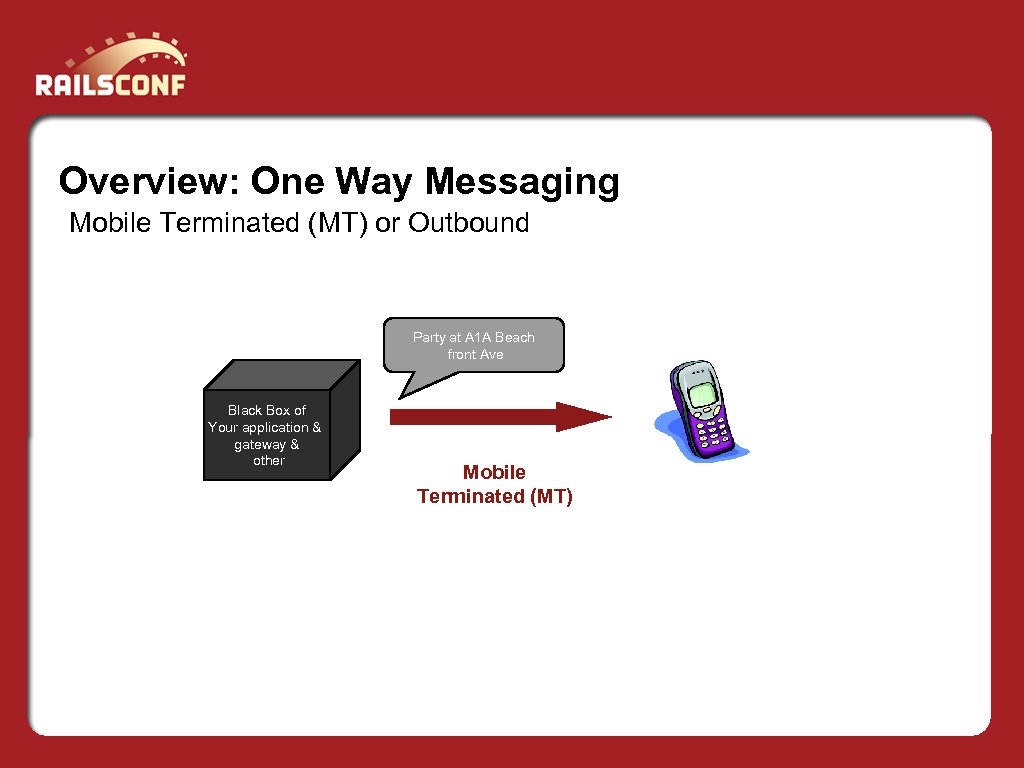 RAILSCONF

Overview: One Way Messaging

Mobile Terminated (MT) or Outbound

Party at A1A Beach front Ave

Black Box of Your application & gateway & other

Mobile Terminated (MT)